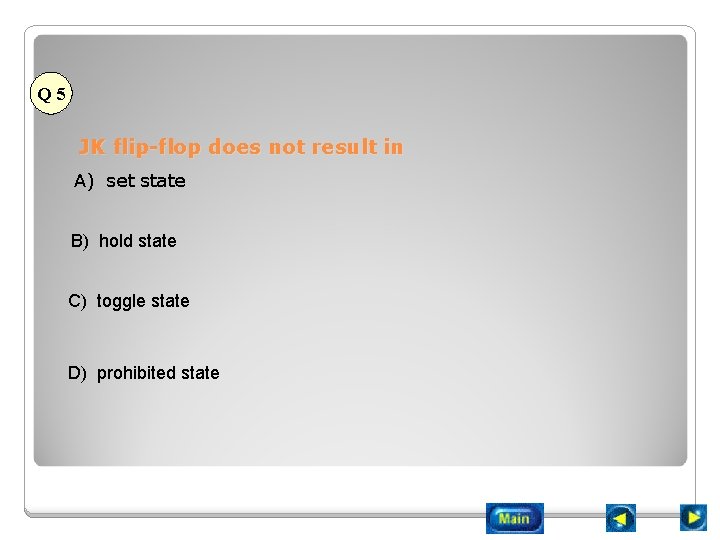 Q 5

JK flip-flop does not result in

A) set state

B) hold state

C) toggle state

D) prohibited state

Main